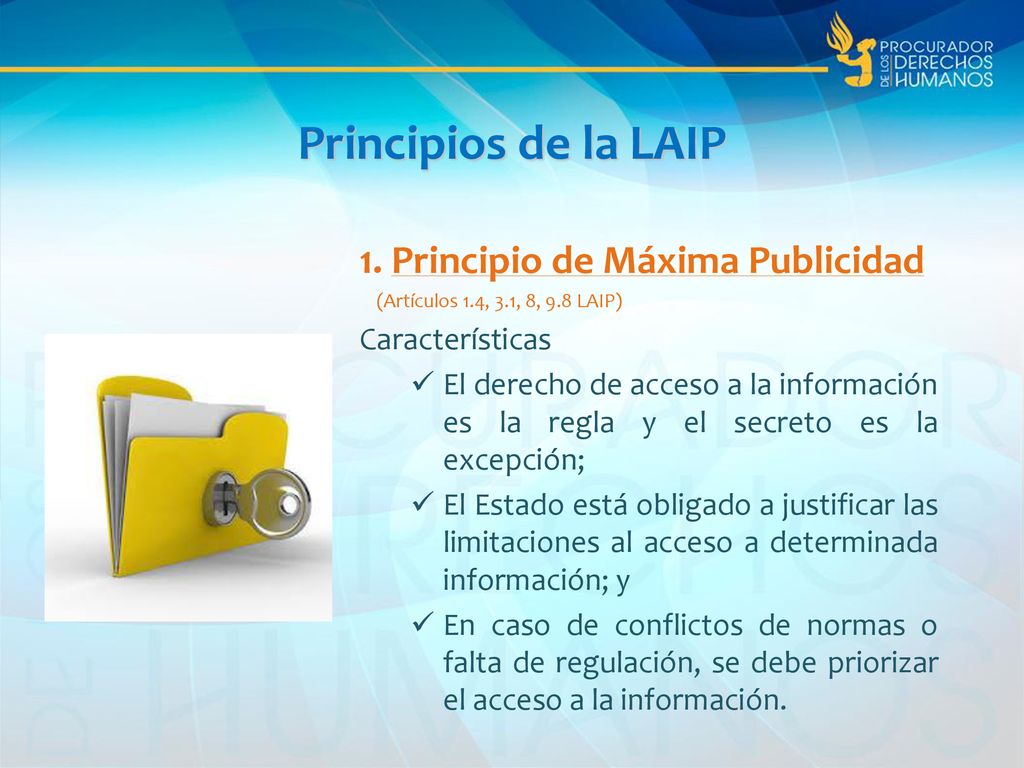 PROCURADOR DE LOS DERECHOS HUMANOS

Principios de la LAIP

1. Principio de Máxima Publicidad

(Artículos 1.4, 3.1, 8, 9.8 LAIP)

Características

✓ El derecho de acceso a la información es la regla y el secreto es la excepción;

✓ El Estado está obligado a justificar las limitaciones al acceso a determinada información; y

✓ En caso de conflictos de normas o falta de regulación, se debe priorizar el acceso a la información.